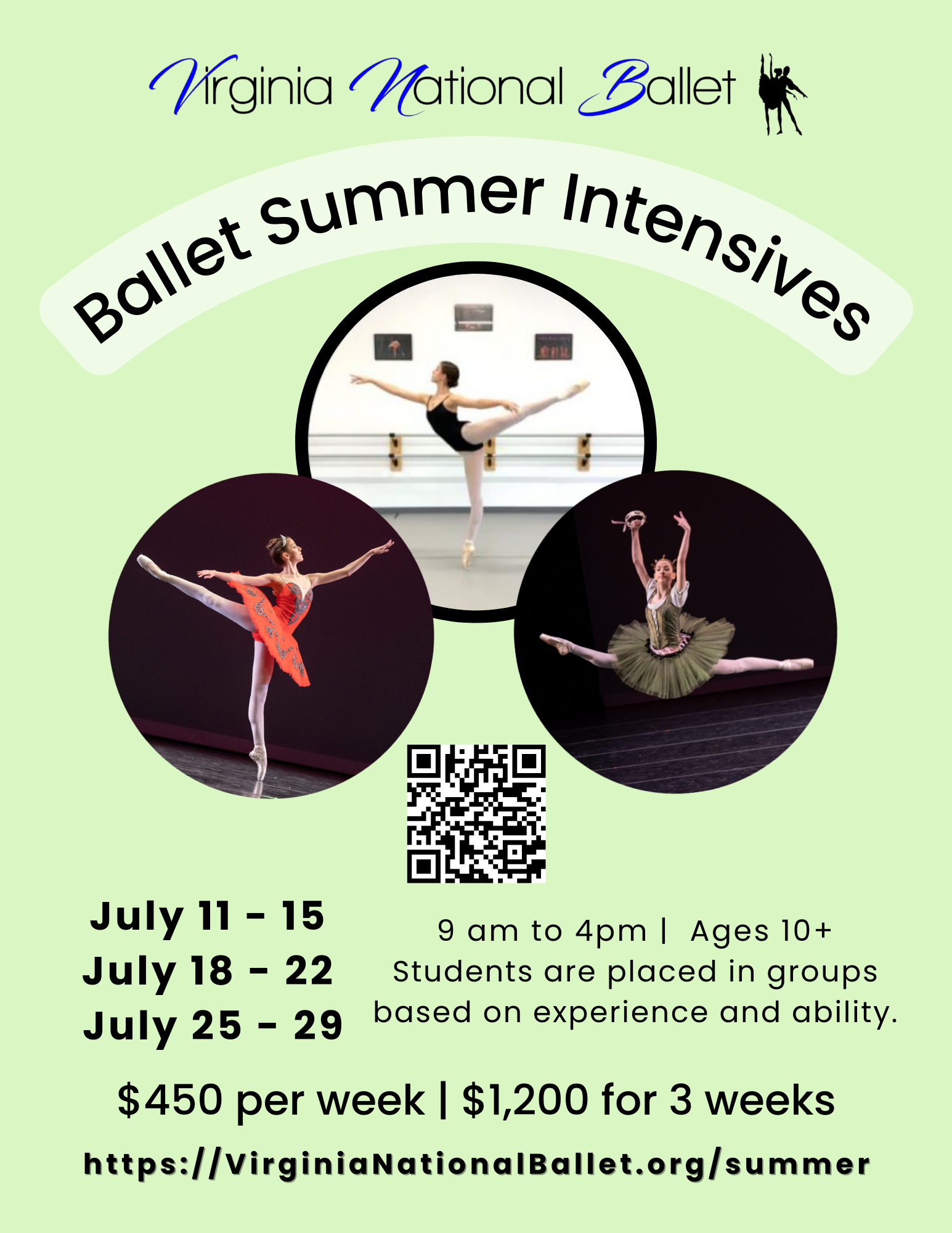 Virginia National Ballet

Ballet Summer Intensives

July 11 - 15
July 18 - 22
July 25 - 29

9 am to 4pm | Ages 10+
Students are placed in groups based on experience and ability.

$450 per week | $1,200 for 3 weeks

https://VirginiaNationalBallet.org/summer